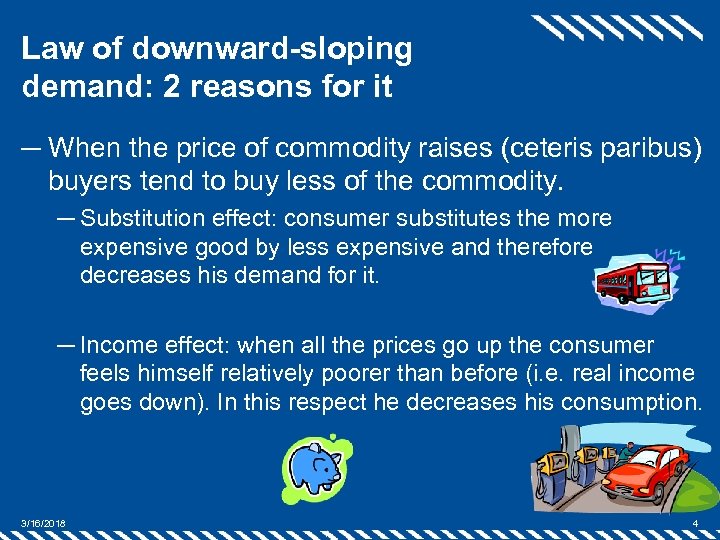 Law of downward-sloping demand: 2 reasons for it

— When the price of commodity raises (ceteris paribus) buyers tend to buy less of the commodity.

— Substitution effect: consumer substitutes the more expensive good by less expensive and therefore decreases his demand for it.

— Income effect: when all the prices go up the consumer feels himself relatively poorer than before (i.e. real income goes down). In this respect he decreases his consumption.

3/16/2018

4